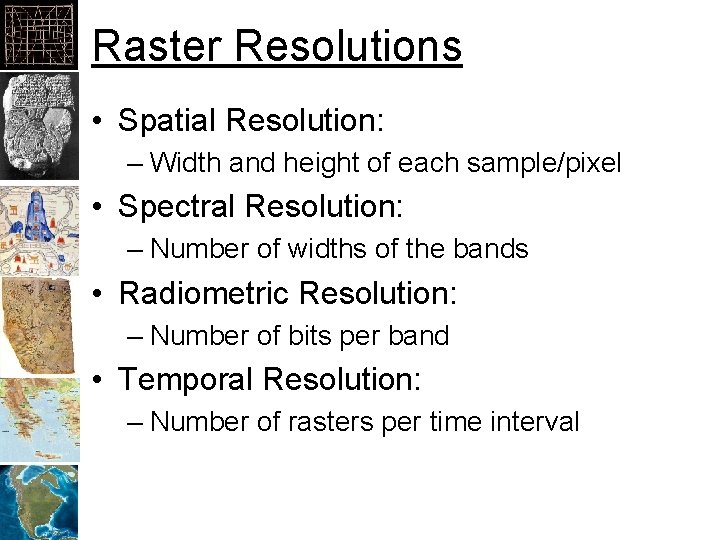 Raster Resolutions

• Spatial Resolution:
– Width and height of each sample/pixel
• Spectral Resolution:
– Number of widths of the bands
• Radiometric Resolution:
– Number of bits per band
• Temporal Resolution:
– Number of rasters per time interval